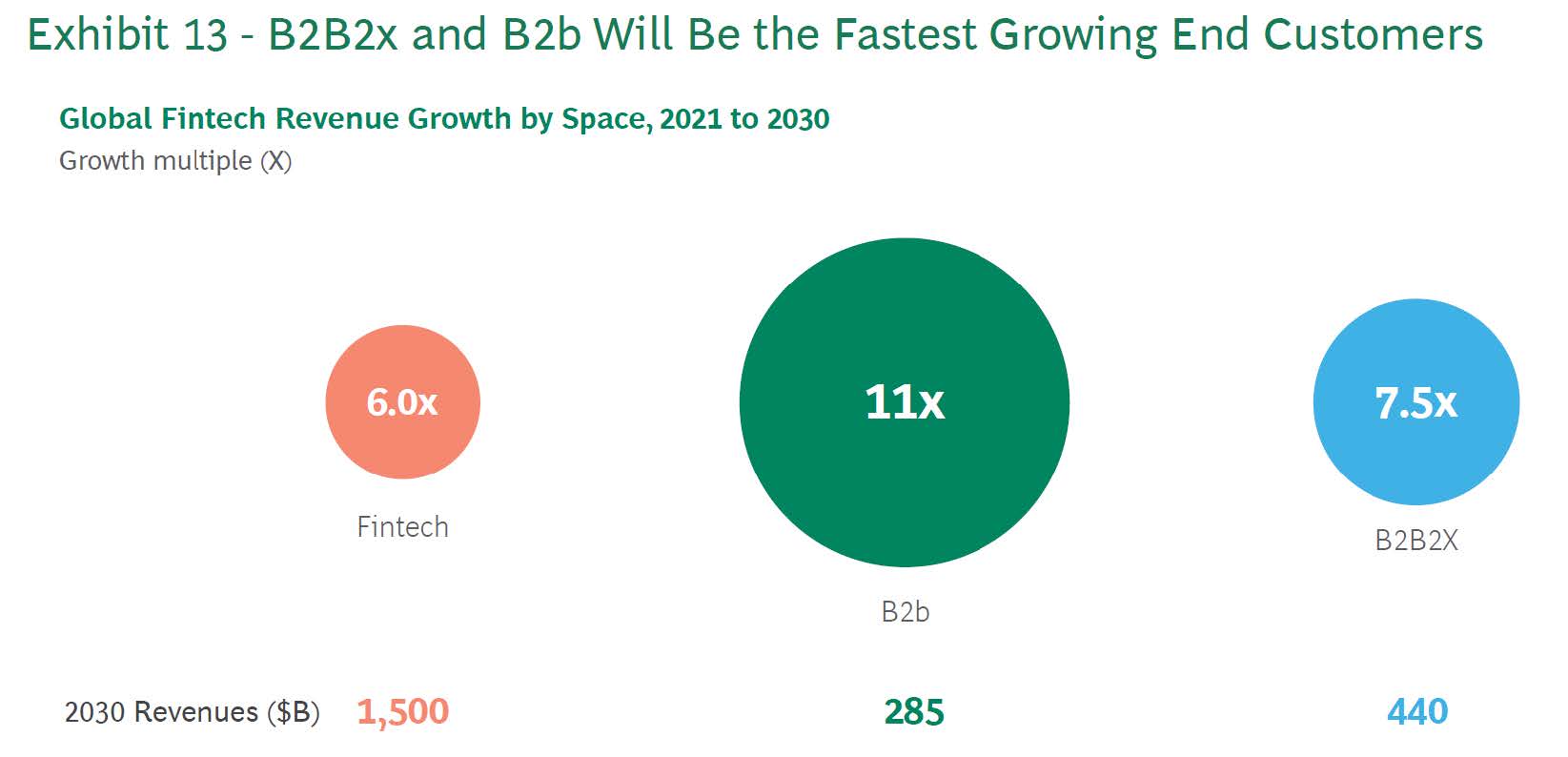 Exhibit 13 - B2B2x and B2b Will Be the Fastest Growing End Customers

Global Fintech Revenue Growth by Space, 2021 to 2030
Growth multiple (X)

6.0x
Fintech

11x
B2b

7.5x
B2B2X

2030 Revenues ($B) 1,500 285 440